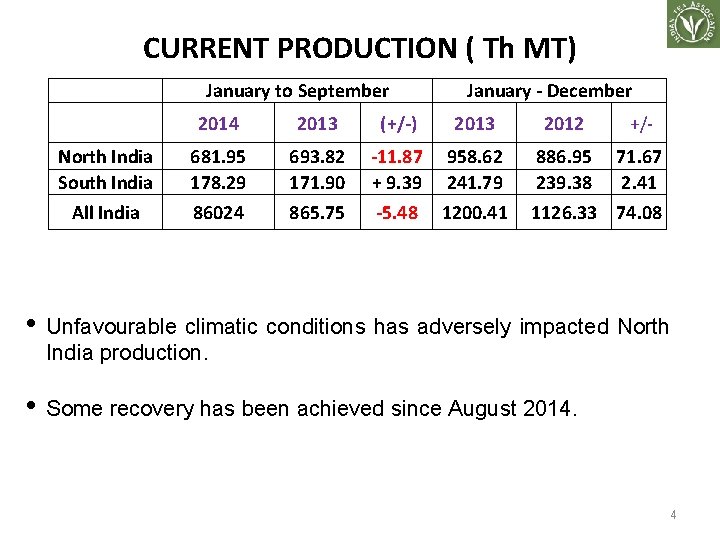 INDIAN TEA ASSOCIATION

CURRENT PRODUCTION ( Th MT)

| | January to September | | | January - December | | |
|---|---|---|---|---|---|---|
| | 2014 | 2013 | (+/-) | 2013 | 2012 | +/- |
| North India | 681.95 | 693.82 | -11.87 | 958.62 | 886.95 | 71.67 |
| South India | 178.29 | 171.90 | + 9.39 | 241.79 | 239.38 | 2.41 |
| All India | 86024 | 865.75 | -5.48 | 1200.41 | 1126.33 | 74.08 |

• Unfavourable climatic conditions has adversely impacted North India production.

• Some recovery has been achieved since August 2014.

4